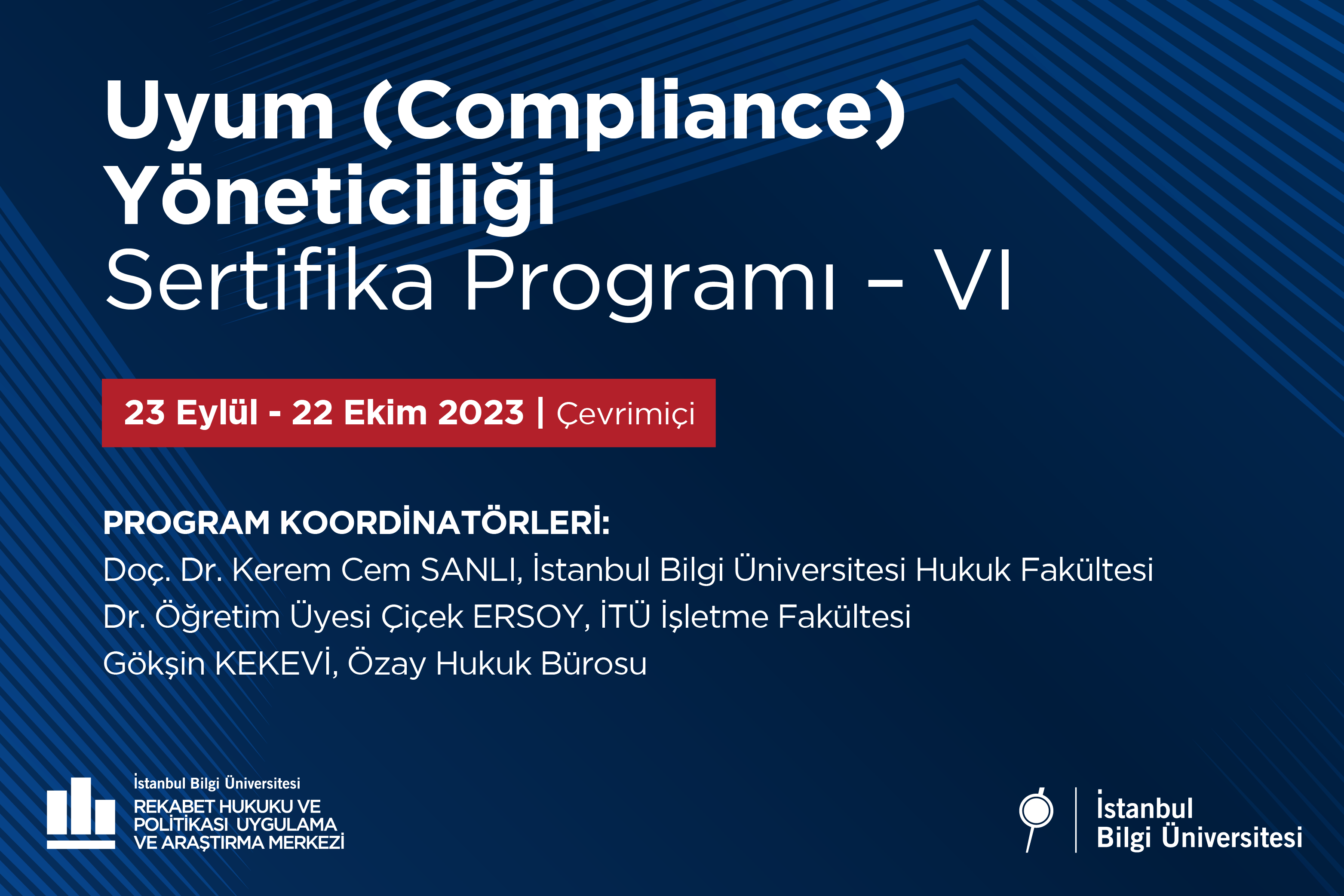 Uyum (Compliance) Yöneticiliği Sertifika Programı – VI

23 Eylül - 22 Ekim 2023 | Çevrimiçi

PROGRAM KOORDİNATÖRLERİ:
Doç. Dr. Kerem Cem SANLI, İstanbul Bilgi Üniversitesi Hukuk Fakültesi
Dr. Öğretim Üyesi Çiçek ERSOY, İTÜ İşletme Fakültesi
Gökşin KEKEVİ, Özay Hukuk Bürosu

İstanbul Bilgi Üniversitesi
REKABET HUKUKU VE POLİTİKASI UYGULAMA VE ARAŞTIRMA MERKEZİ

İstanbul Bilgi Üniversitesi